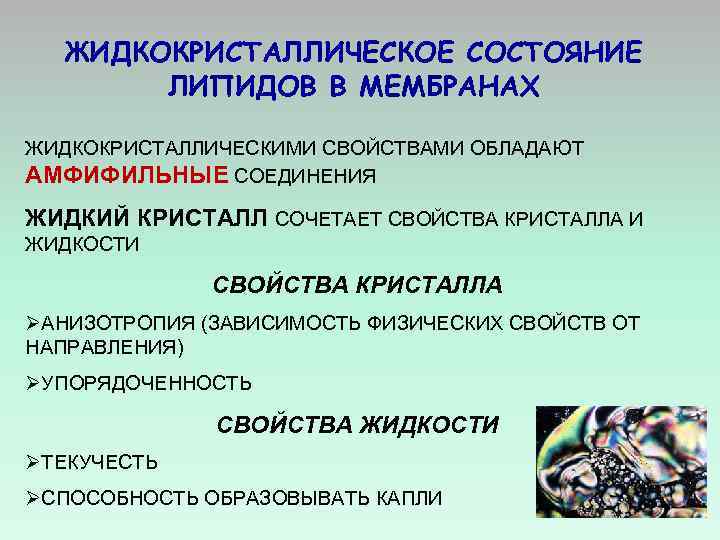 ЖИДКОКРИСТАЛЛИЧЕСКОЕ СОСТОЯНИЕ ЛИПИДОВ В МЕМБРАНАХ

ЖИДКОКРИСТАЛЛИЧЕСКИМИ СВОЙСТВАМИ ОБЛАДАЮТ АМФИФИЛЬНЫЕ СОЕДИНЕНИЯ

ЖИДКИЙ КРИСТАЛЛ СОЧЕТАЕТ СВОЙСТВА КРИСТАЛЛА И ЖИДКОСТИ

СВОЙСТВА КРИСТАЛЛА

➢АНИЗОТРОПИЯ (ЗАВИСИМОСТЬ ФИЗИЧЕСКИХ СВОЙСТВ ОТ НАПРАВЛЕНИЯ)

➢УПОРЯДОЧЕННОСТЬ

СВОЙСТВА ЖИДКОСТИ

➢ТЕКУЧЕСТЬ

➢СПОСОБНОСТЬ ОБРАЗОВЫВАТЬ КАПЛИ